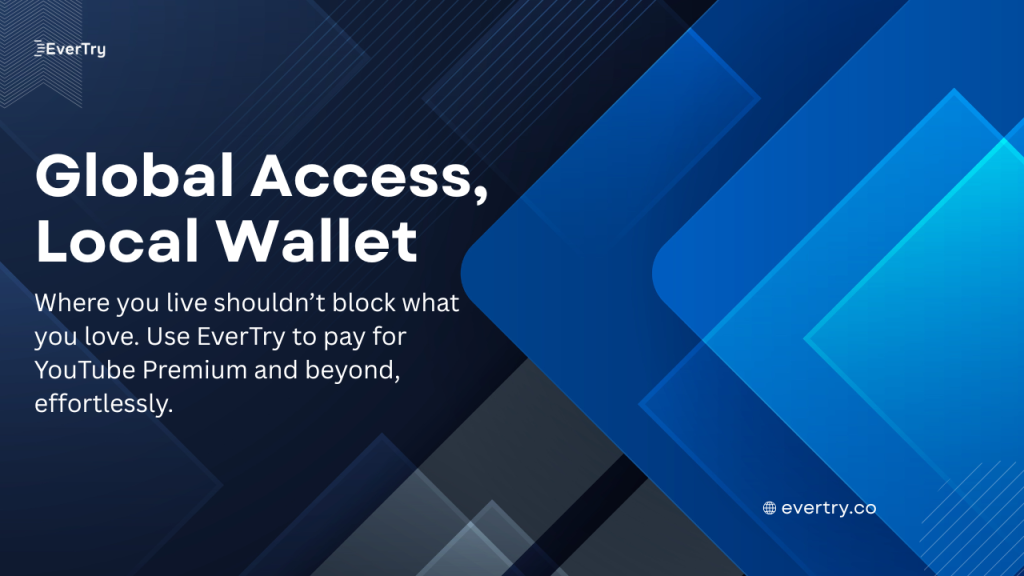 EverTry

Global Access, Local Wallet

Where you live shouldn’t block what you love. Use EverTry to pay for YouTube Premium and beyond, effortlessly.

evertry.co